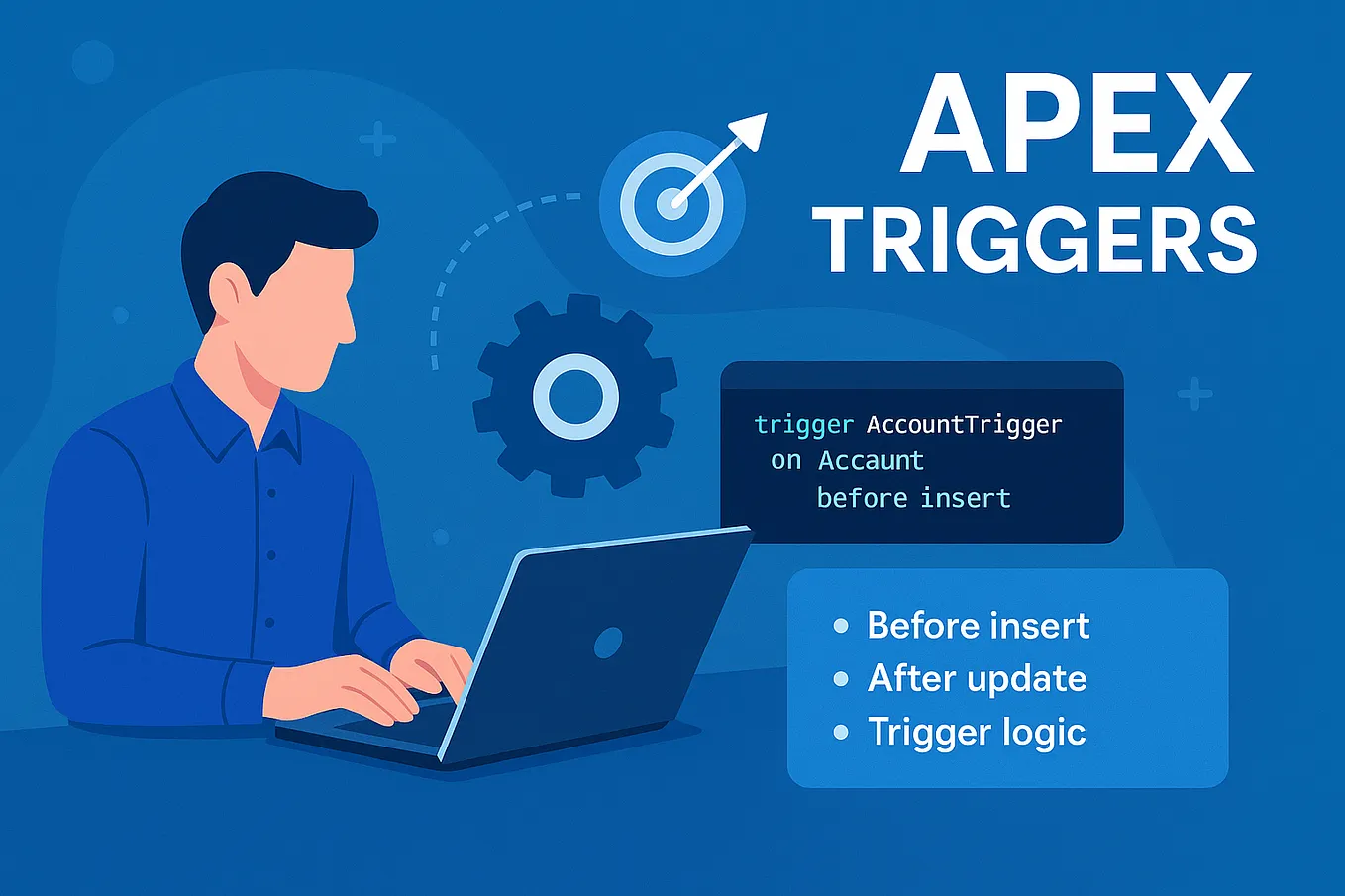 APEX TRIGGERS

trigger AccountTrigger
on Accaunt
before insert

• Before insert
• After update
• Trigger logic